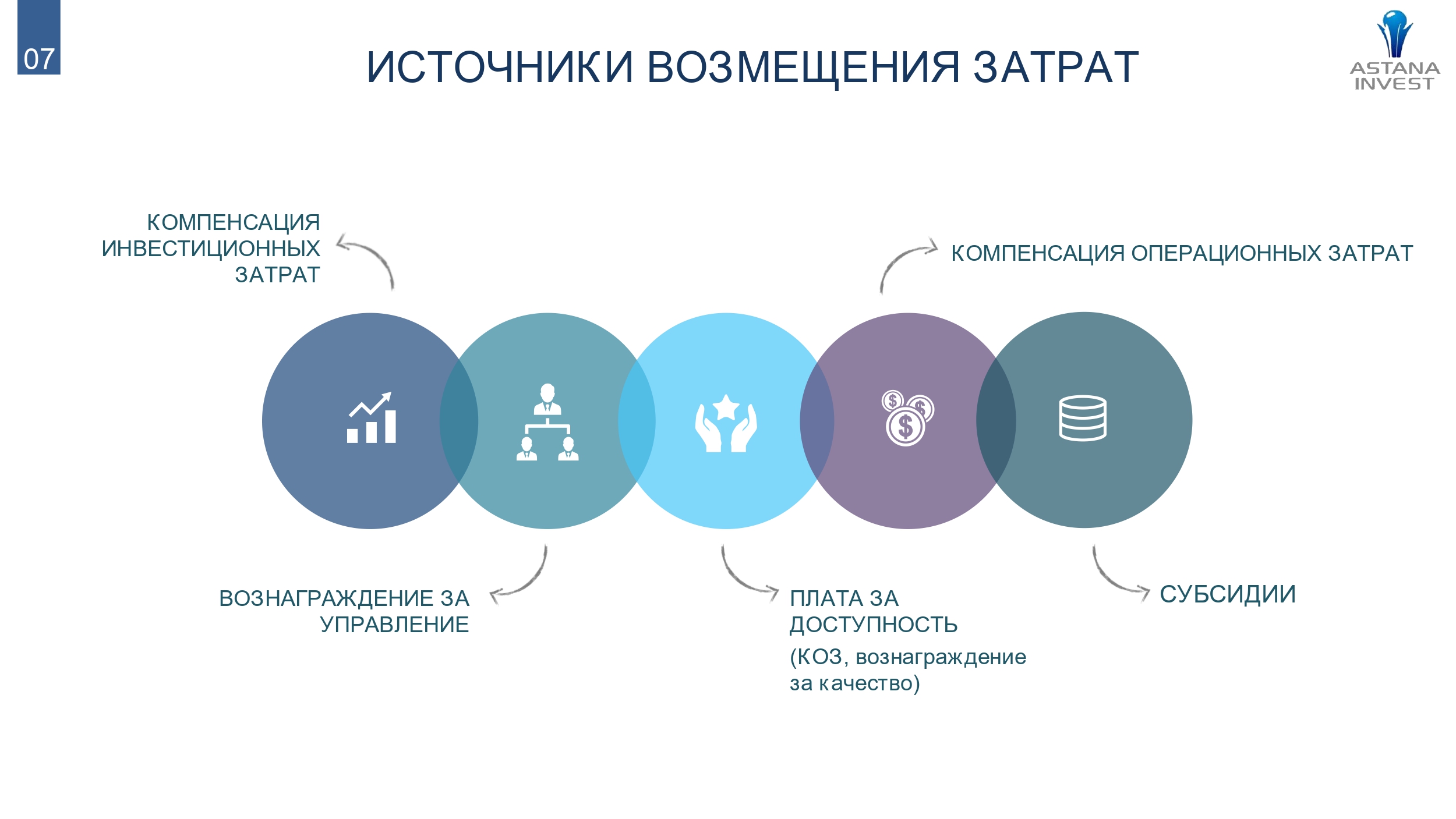 07

ИСТОЧНИКИ ВОЗМЕЩЕНИЯ ЗАТРАТ

ASTANA INVEST

КОМПЕНСАЦИЯ ИНВЕСТИЦИОННЫХ ЗАТРАТ

КОМПЕНСАЦИЯ ОПЕРАЦИОННЫХ ЗАТРАТ

ВОЗНАГРАЖДЕНИЕ ЗА УПРАВЛЕНИЕ

ПЛАТА ЗА ДОСТУПНОСТЬ

(КОЗ, вознаграждение за качество)

СУБСИДИИ